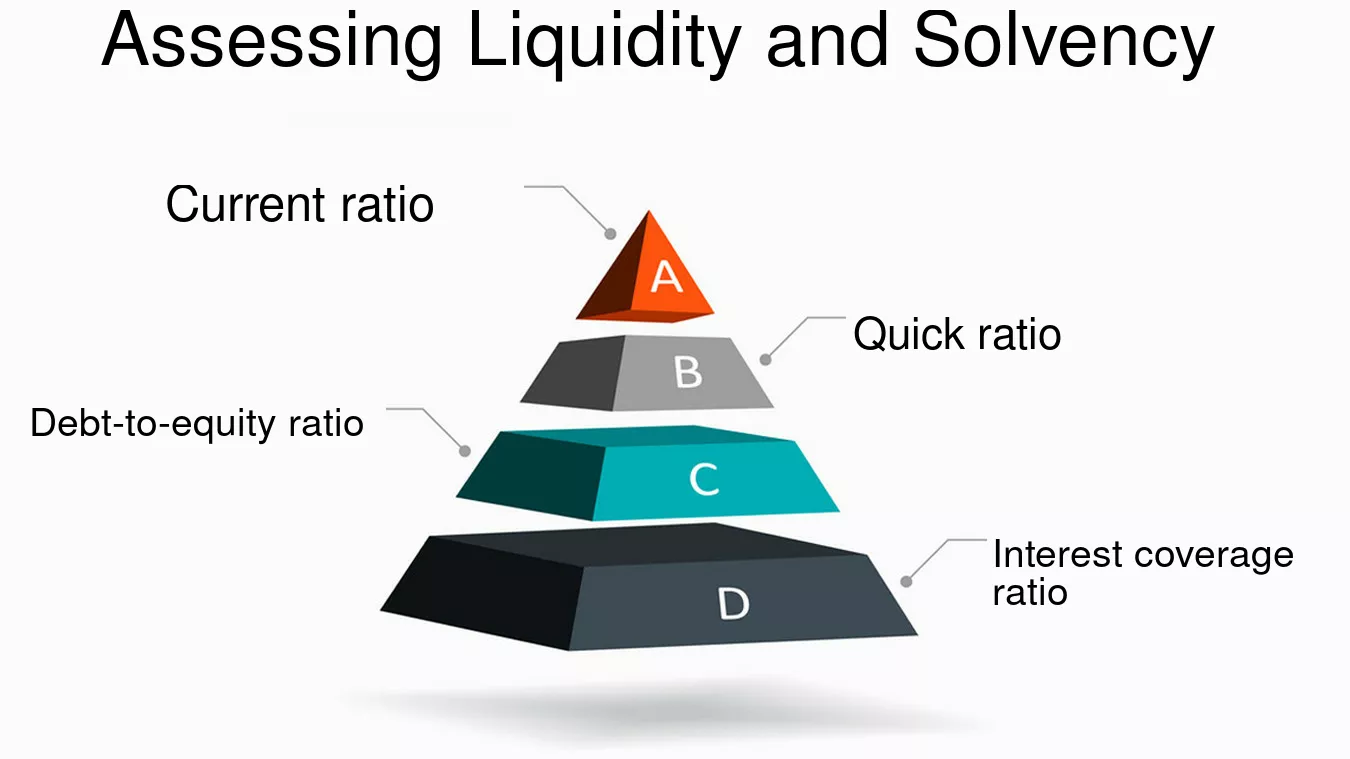 Assessing Liquidity and Solvency

Current ratio

A

Quick ratio

B

Debt-to-equity ratio

C

Interest coverage ratio

D